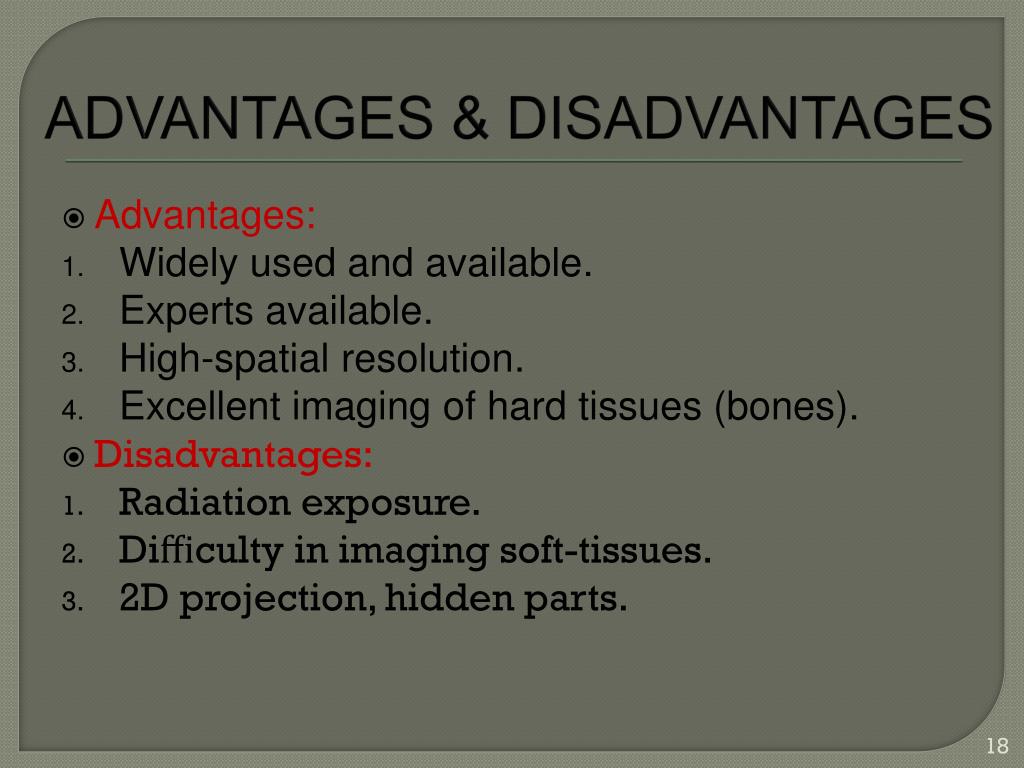 ADVANTAGES & DISADVANTAGES

Advantages:
1. Widely used and available.
2. Experts available.
3. High-spatial resolution.
4. Excellent imaging of hard tissues (bones).

Disadvantages:
1. Radiation exposure.
2. Difficulty in imaging soft-tissues.
3. 2D projection, hidden parts.

18